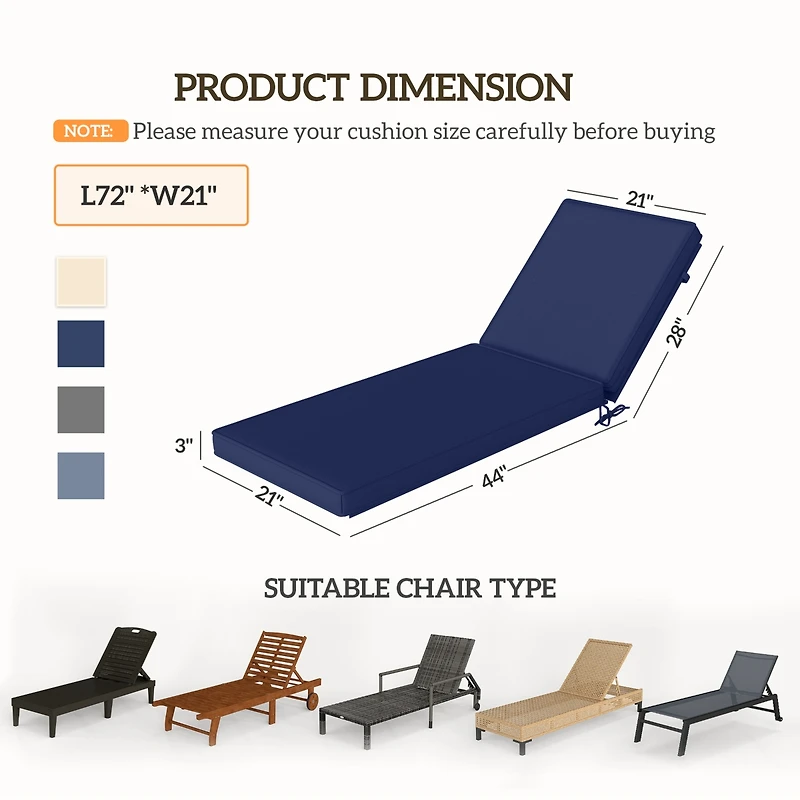 PRODUCT DIMENSION

NOTE: Please measure your cushion size carefully before buying

L72" *W21"

21"

28"

3"

21"

44"

SUITABLE CHAIR TYPE